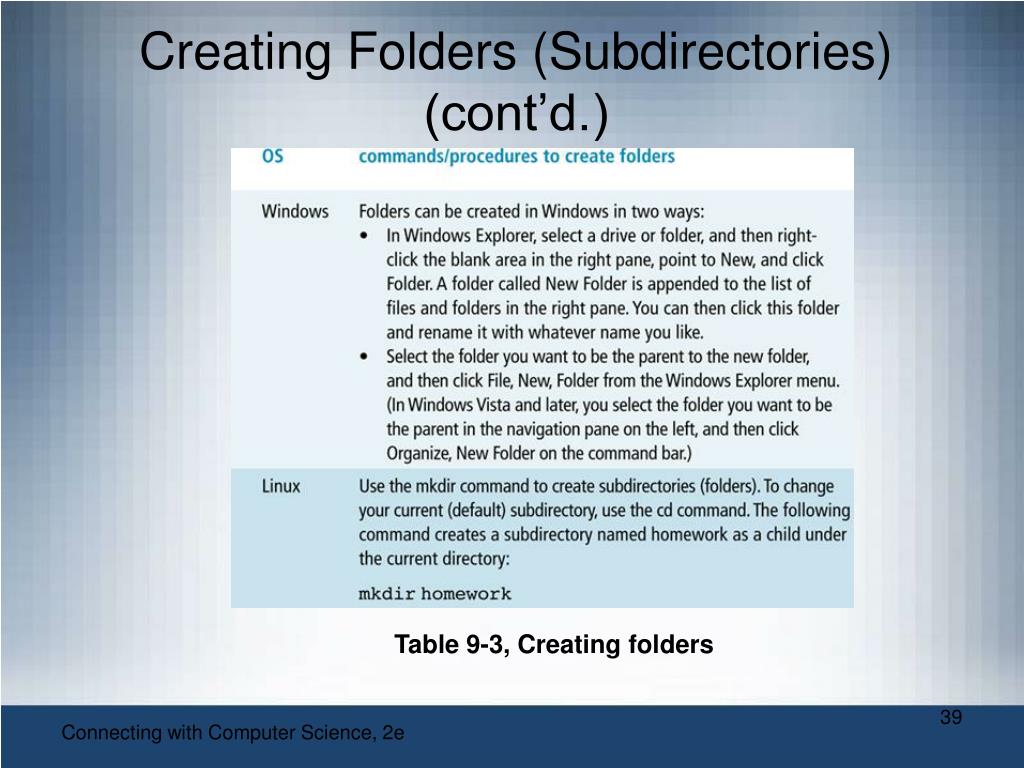 Creating Folders (Subdirectories) (cont'd.)

| OS | commands/procedures to create folders |
|---|---|
| Windows | Folders can be created in Windows in two ways: • In Windows Explorer, select a drive or folder, and then right-click the blank area in the right pane, point to New, and click Folder. A folder called New Folder is appended to the list of files and folders in the right pane. You can then click this folder and rename it with whatever name you like. • Select the folder you want to be the parent to the new folder, and then click File, New, Folder from the Windows Explorer menu. (In Windows Vista and later, you select the folder you want to be the parent in the navigation pane on the left, and then click Organize, New Folder on the command bar.) |
| Linux | Use the mkdir command to create subdirectories (folders). To change your current (default) subdirectory, use the cd command. The following command creates a subdirectory named homework as a child under the current directory: mkdir homework |

Table 9-3, Creating folders

Connecting with Computer Science, 2e

39